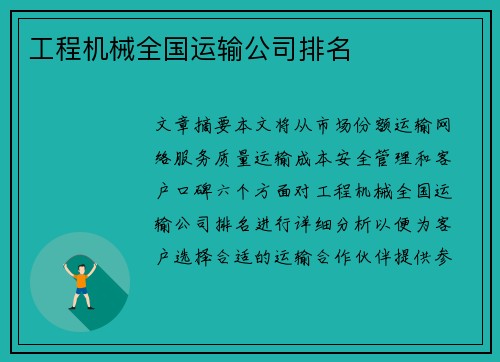 工程机械全国运输公司排名

文章摘要本文将从市场份额运输网络服务质量运输成本安全管理和客户口碑六个方面对工程机械全国运输公司排名进行详细分析以便为客户选择合适的运输合作伙伴提供参